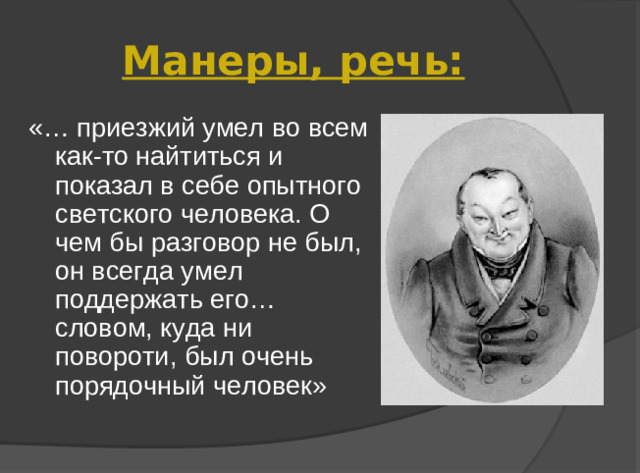 Манеры, речь:

«… приезжий умел во всем как-то найтиться и показал в себе опытного светского человека. О чем бы разговор не был, он всегда умел поддержать его… словом, куда ни повороти, был очень порядочный человек»